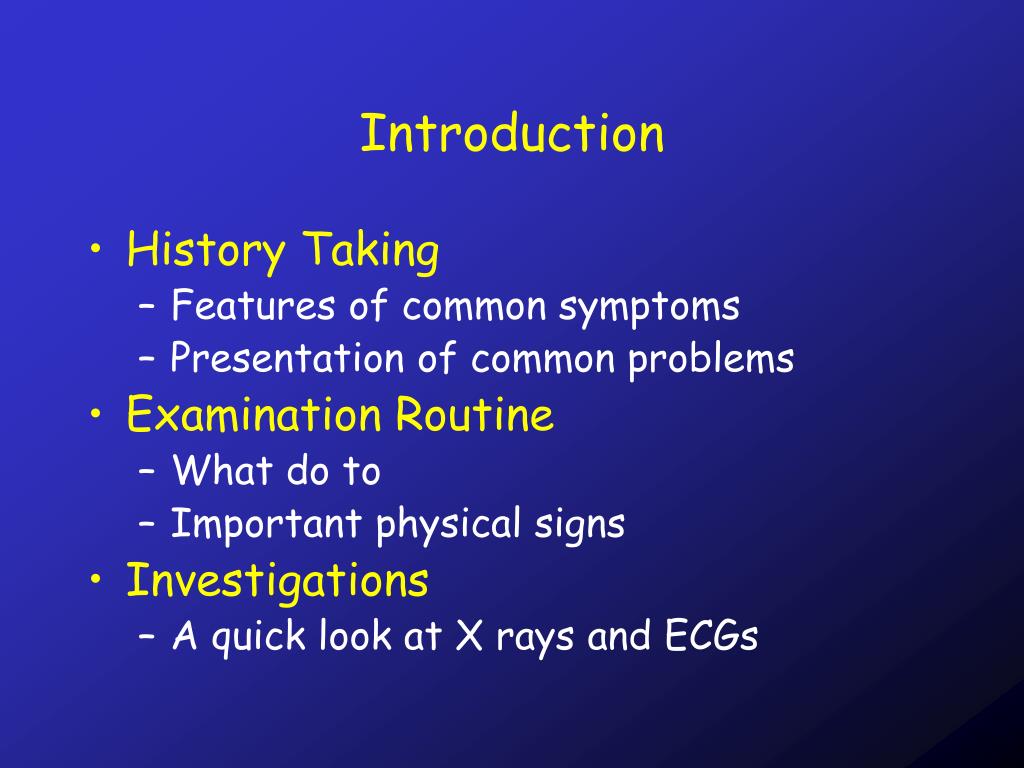 Introduction

• History Taking
  – Features of common symptoms
  – Presentation of common problems
• Examination Routine
  – What do to
  – Important physical signs
• Investigations
  – A quick look at X rays and ECGs